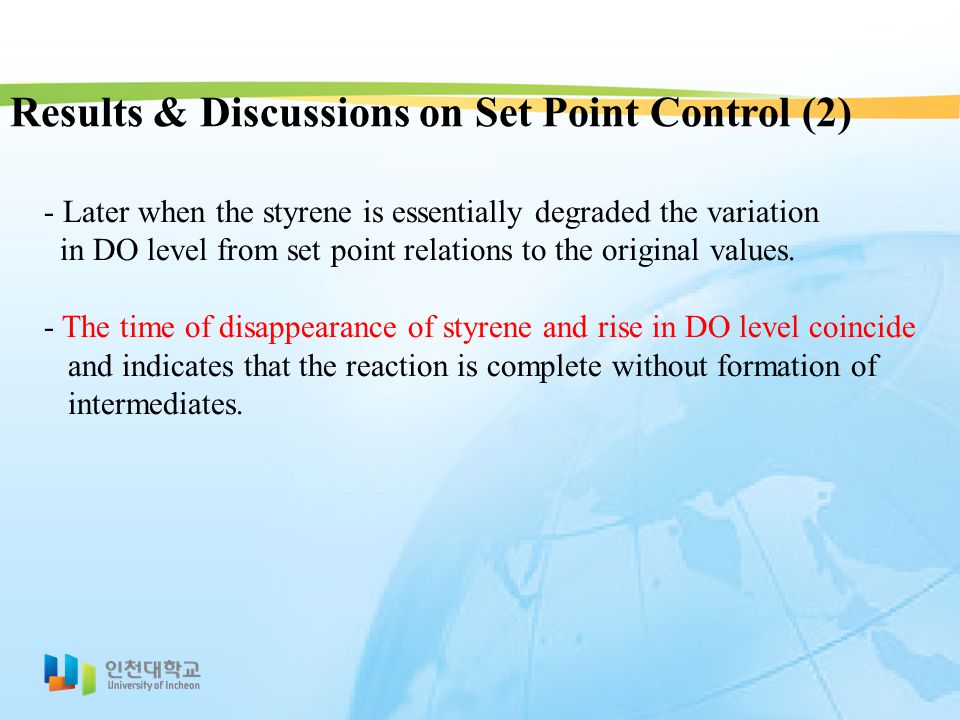 Results & Discussions on Set Point Control (2)

- Later when the styrene is essentially degraded the variation in DO level from set point relations to the original values.

- The time of disappearance of styrene and rise in DO level coincide and indicates that the reaction is complete without formation of intermediates.

인천대학교
University of Incheon